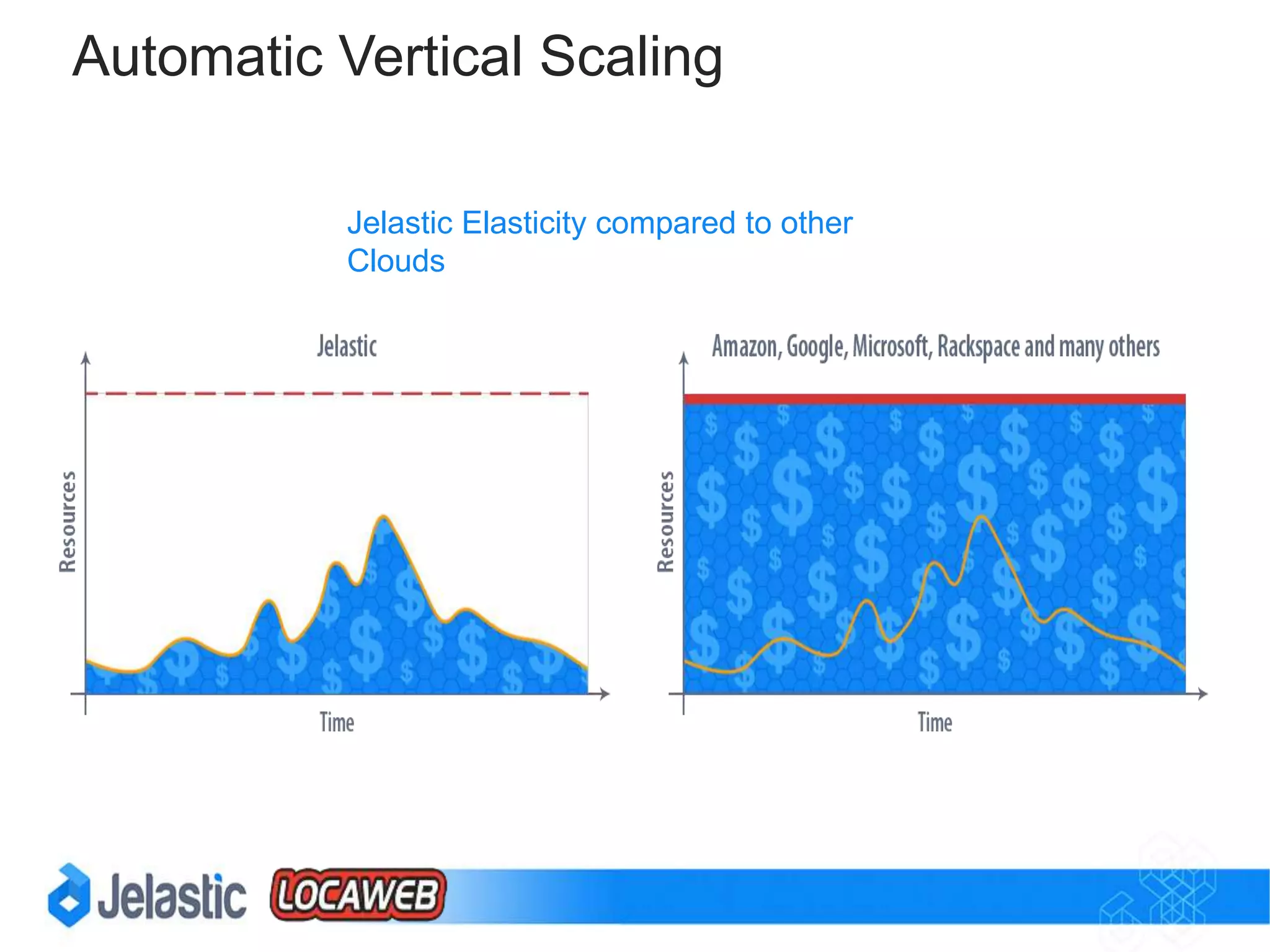 Automatic Vertical Scaling

Jelastic Elasticity compared to other Clouds

Jelastic

Resources

Time

Amazon, Google, Microsoft, Rackspace and many others

Resources

Time

Jelastic LOCAWEB